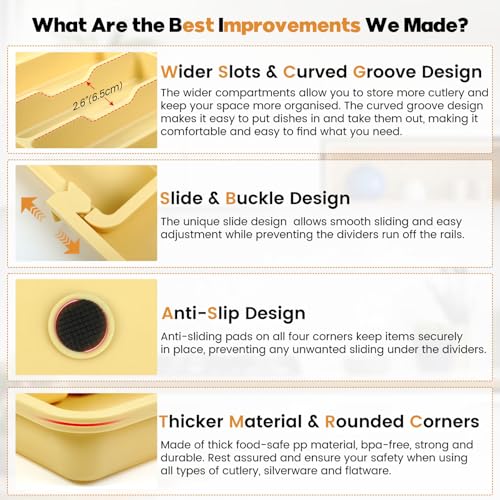 What Are the Best Improvements We Made?

2.6"(6.5cm)

Wider Slots & Curved Groove Design

The wider compartments allow you to store more cutlery and keep your space more organised. The curved groove design makes it easy to put dishes in and take them out, making it comfortable and easy to find what you need.

Slide & Buckle Design

The unique slide design allows smooth sliding and easy adjustment while preventing the dividers run off the rails.

Anti-Slip Design

Anti-sliding pads on all four corners keep items securely in place, preventing any unwanted sliding under the dividers.

Thicker Material & Rounded Corners

Made of thick food-safe pp material, bpa-free, strong and durable. Rest assured and ensure your safety when using all types of cutlery, silverware and flatware.